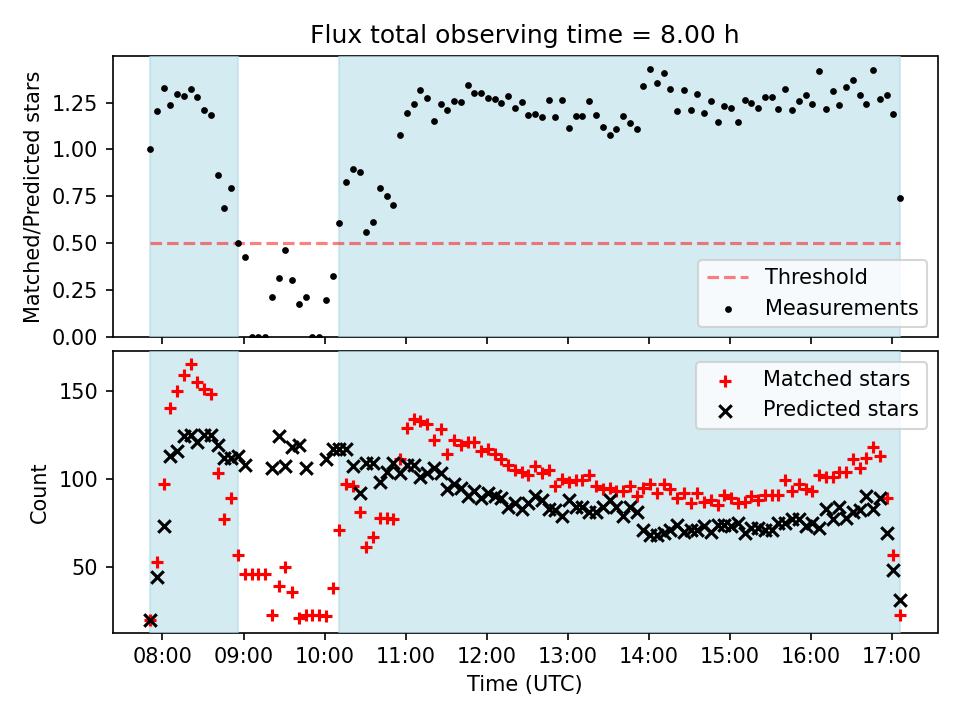 Flux total observing time = 8.00 h

Matched/Predicted stars

1.25
1.00
0.75
0.50
0.25
0.00

Threshold
Measurements

Count

150
100
50

Matched stars
Predicted stars

08:00 09:00 10:00 11:00 12:00 13:00 14:00 15:00 16:00 17:00

Time (UTC)